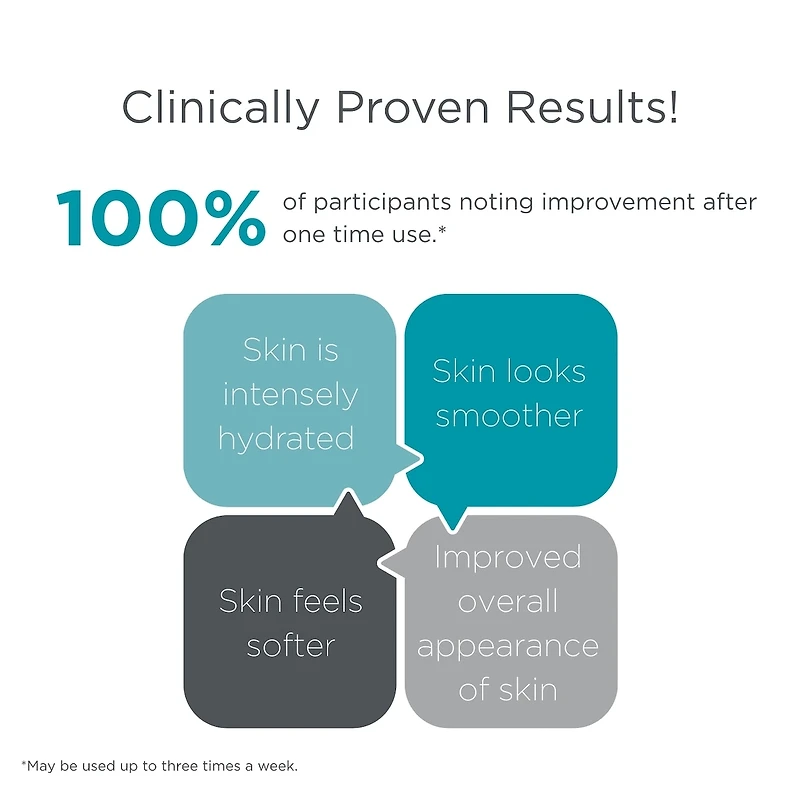 Clinically Proven Results!

100% of participants noting improvement after one time use.*

Skin is intensely hydrated

Skin looks smoother

Skin feels softer

Improved overall appearance of skin

*May be used up to three times a week.